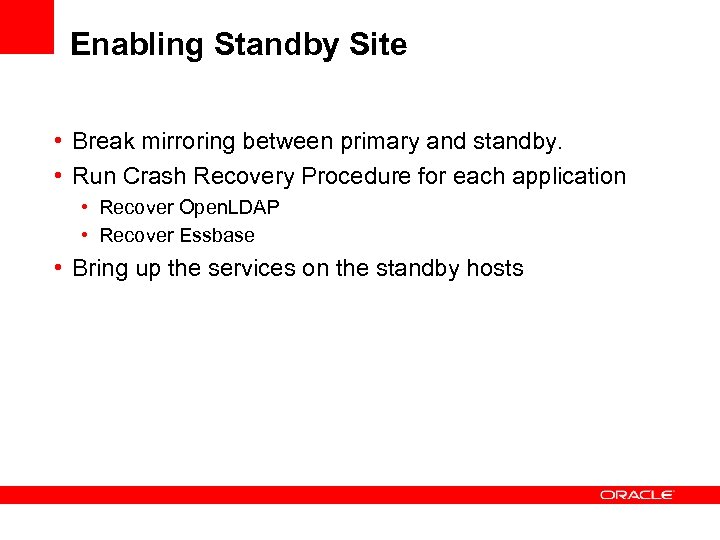 Enabling Standby Site

• Break mirroring between primary and standby.
• Run Crash Recovery Procedure for each application
  • Recover OpenLDAP
  • Recover Essbase
• Bring up the services on the standby hosts

ORACLE